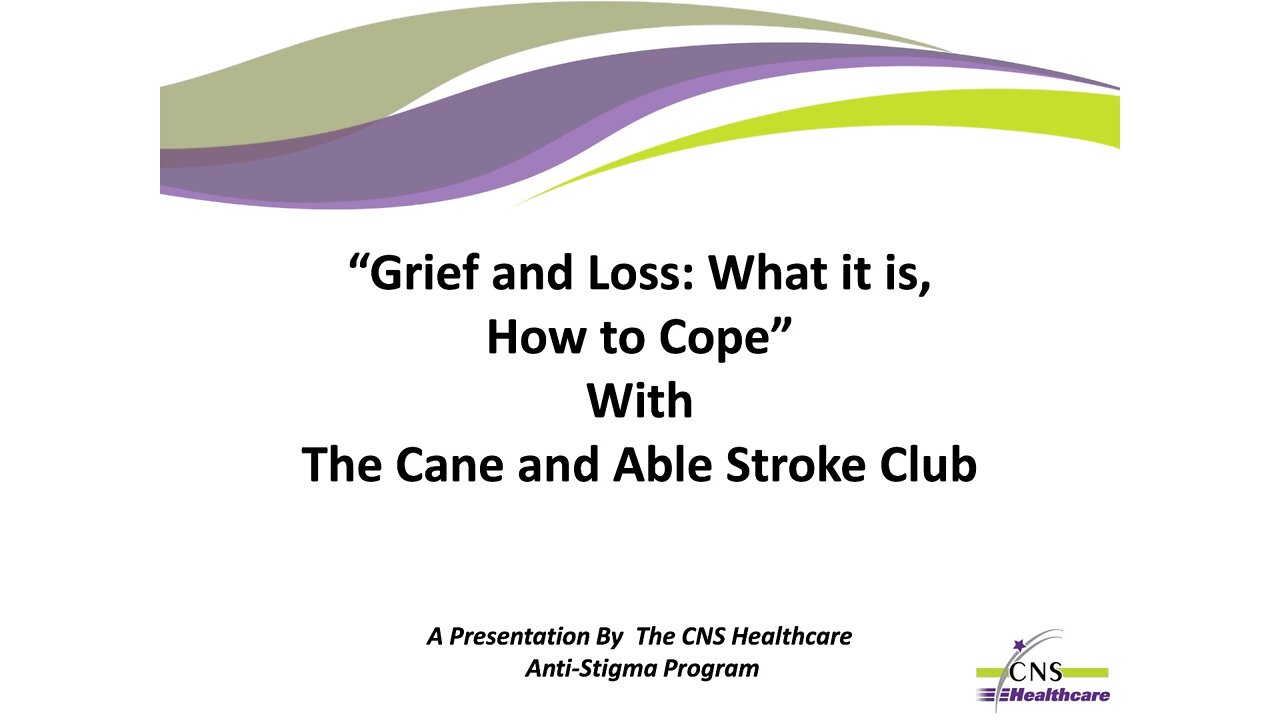 “Grief and Loss: What it is, How to Cope”
With
The Cane and Able Stroke Club

A Presentation By The CNS Healthcare Anti-Stigma Program

CNS
Healthcare